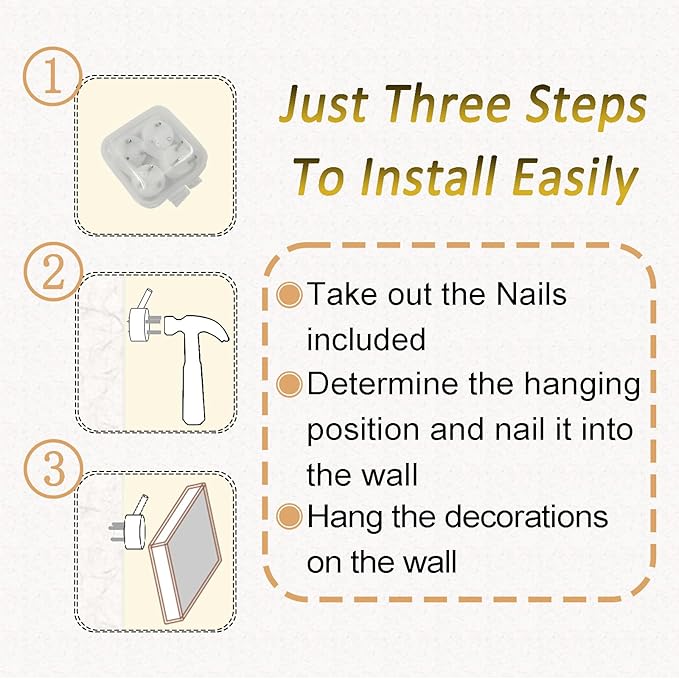 ①

Just Three Steps
To Install Easily

②

③

Take out the Nails included

Determine the hanging position and nail it into the wall

Hang the decorations on the wall